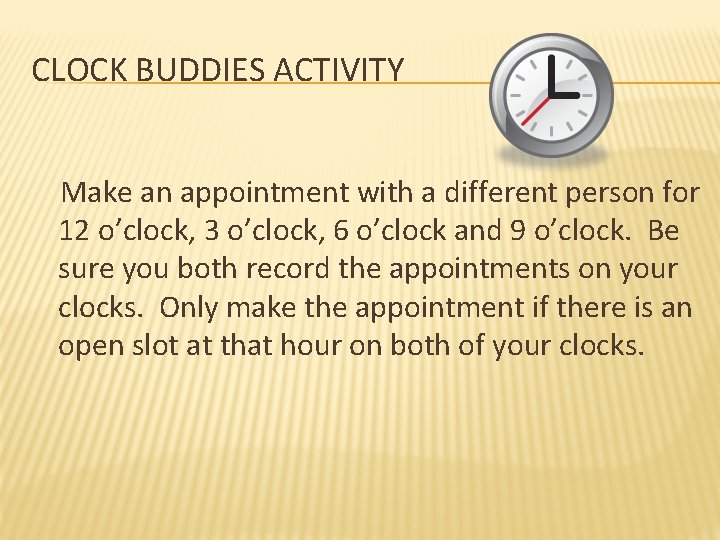 CLOCK BUDDIES ACTIVITY

Make an appointment with a different person for 12 o’clock, 3 o’clock, 6 o’clock and 9 o’clock. Be sure you both record the appointments on your clocks. Only make the appointment if there is an open slot at that hour on both of your clocks.